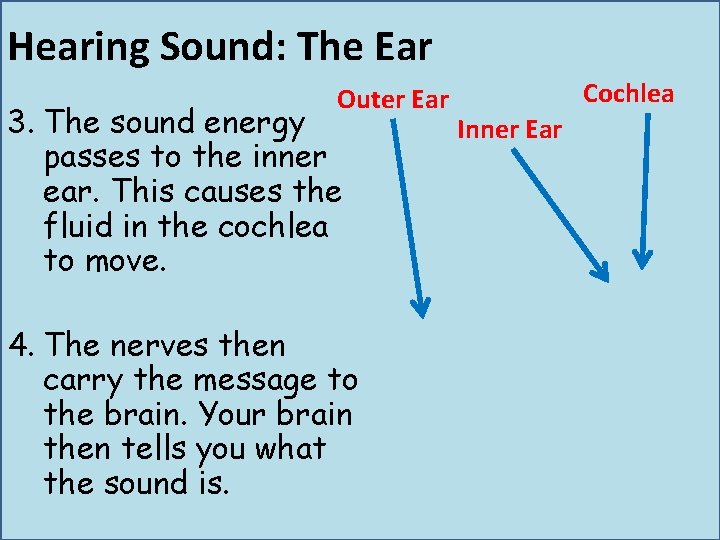 Hearing Sound: The Ear

3. The sound energy passes to the inner ear. This causes the fluid in the cochlea to move.

4. The nerves then carry the message to the brain. Your brain then tells you what the sound is.

Outer Ear

Inner Ear

Cochlea